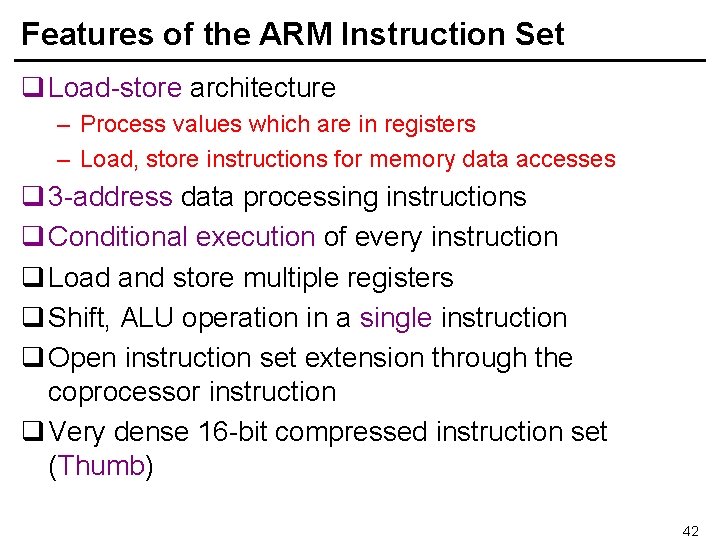 Features of the ARM Instruction Set

❑ Load-store architecture
– Process values which are in registers
– Load, store instructions for memory data accesses

❑ 3-address data processing instructions

❑ Conditional execution of every instruction

❑ Load and store multiple registers

❑ Shift, ALU operation in a single instruction

❑ Open instruction set extension through the coprocessor instruction

❑ Very dense 16-bit compressed instruction set (Thumb)

42